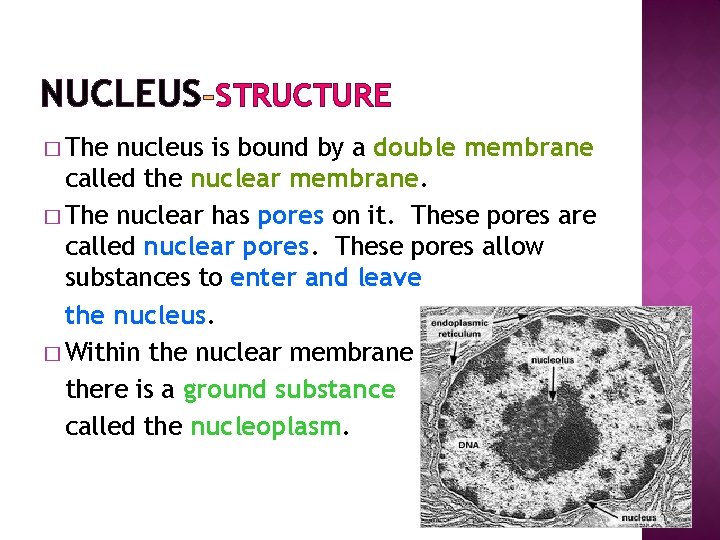 NUCLEUS-STRUCTURE

□ The nucleus is bound by a double membrane called the nuclear membrane.

□ The nuclear has pores on it. These pores are called nuclear pores. These pores allow substances to enter and leave the nucleus.

□ Within the nuclear membrane there is a ground substance called the nucleoplasm.

endoplasmic reticulum

nucleolus

DNA

nucleus